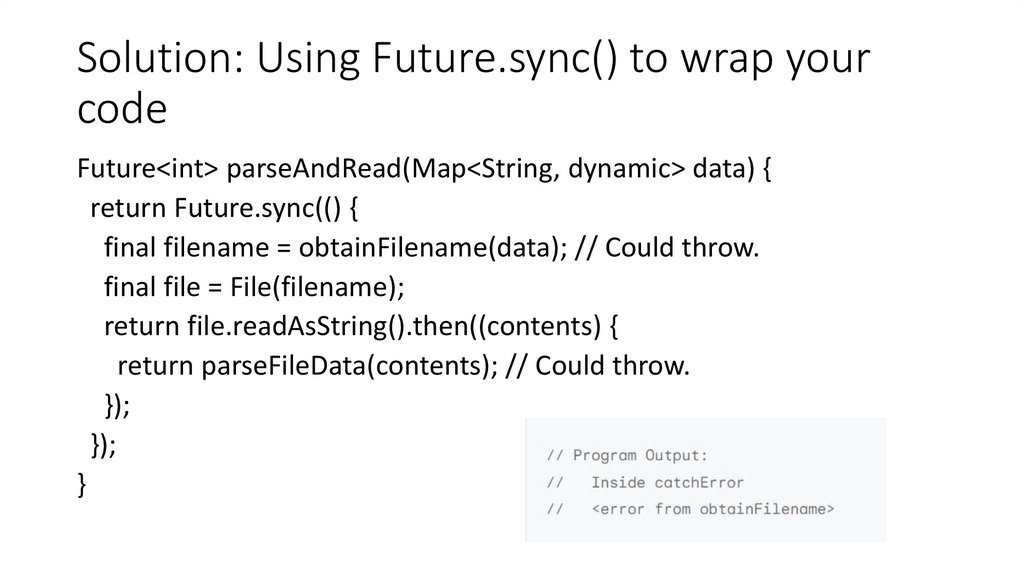 Solution: Using Future.sync() to wrap your code

Future<int> parseAndRead(Map<String, dynamic> data) {
  return Future.sync(() {
    final filename = obtainFilename(data); // Could throw.
    final file = File(filename);
    return file.readAsString().then((contents) {
      return parseFileData(contents); // Could throw.
    });
  });
}

// Program Output:
//   Inside catchError
//   <error from obtainFilename>